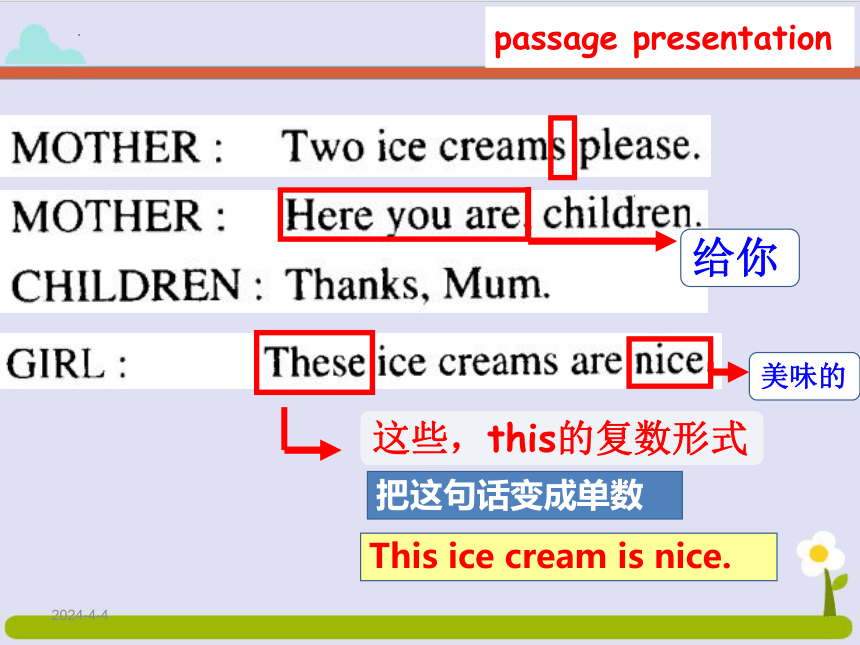 passage presentation

MOTHER : Two ice creams please.

MOTHER : Here you are, children.

给你

CHILDREN : Thanks, Mum.

GIRL : These ice creams are nice.

美味的

这些，this的复数形式

把这句话变成单数

This ice cream is nice.

2024-4-4